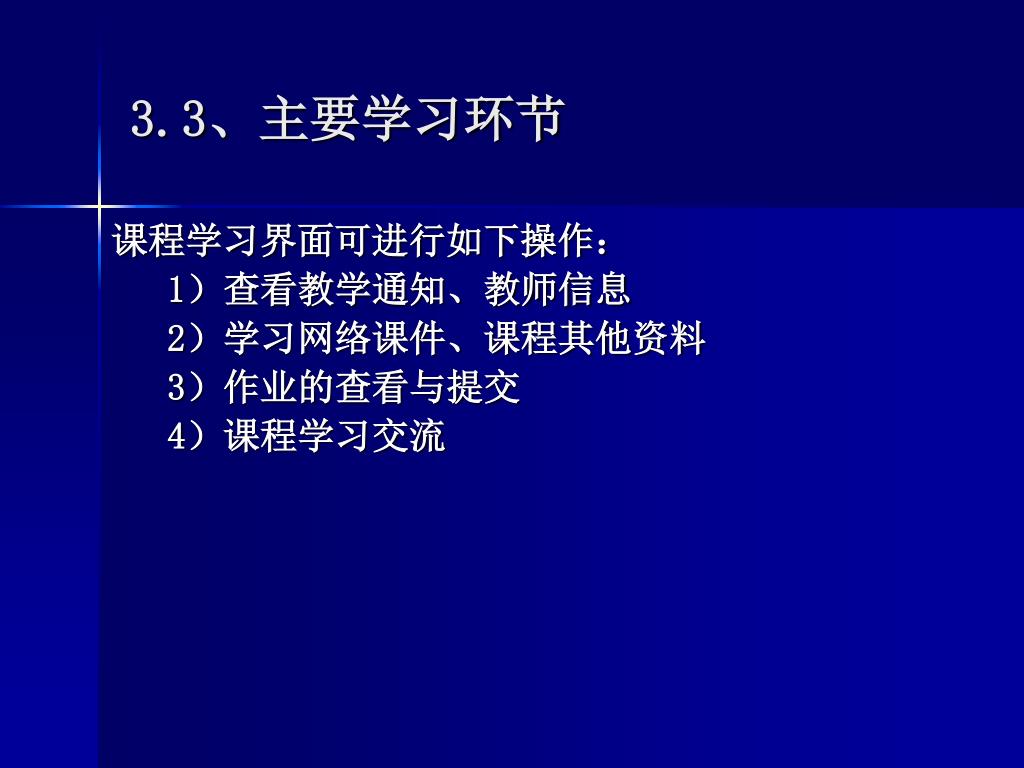 3.3、主要学习环节

课程学习界面可进行如下操作：
1）查看教学通知、教师信息
2）学习网络课件、课程其他资料
3）作业的查看与提交
4）课程学习交流